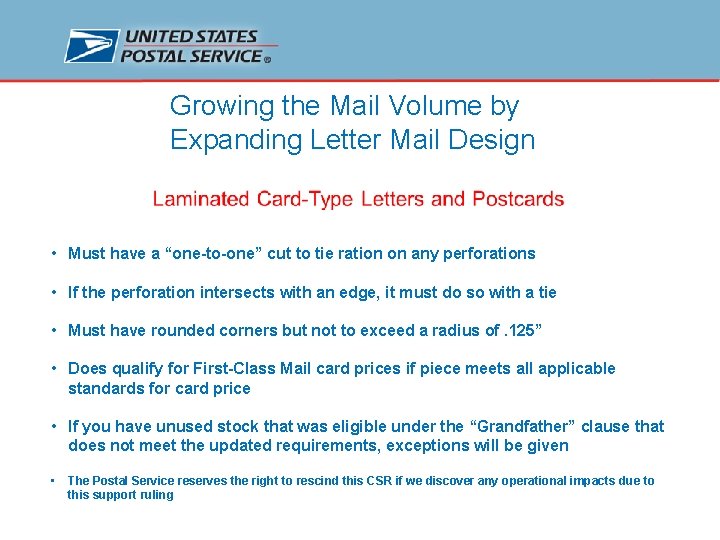 UNITED STATES POSTAL SERVICE®

Growing the Mail Volume by Expanding Letter Mail Design

Laminated Card-Type Letters and Postcards

• Must have a “one-to-one” cut to tie ration on any perforations

• If the perforation intersects with an edge, it must do so with a tie

• Must have rounded corners but not to exceed a radius of .125”

• Does qualify for First-Class Mail card prices if piece meets all applicable standards for card price

• If you have unused stock that was eligible under the “Grandfather” clause that does not meet the updated requirements, exceptions will be given

• The Postal Service reserves the right to rescind this CSR if we discover any operational impacts due to this support ruling